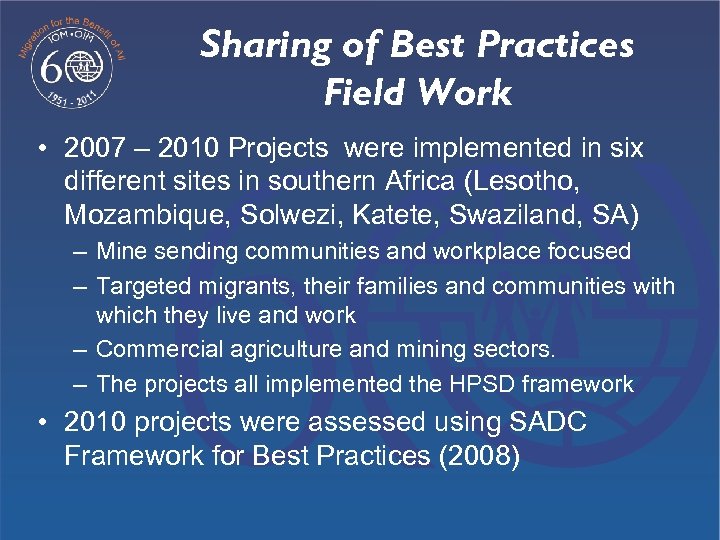 Migration for the Benefit of All
IOM • OIM
60
1951 - 2011

Sharing of Best Practices
Field Work

• 2007 – 2010 Projects were implemented in six different sites in southern Africa (Lesotho, Mozambique, Solwezi, Katete, Swaziland, SA)
– Mine sending communities and workplace focused
– Targeted migrants, their families and communities with which they live and work
– Commercial agriculture and mining sectors.
– The projects all implemented the HPSD framework
• 2010 projects were assessed using SADC Framework for Best Practices (2008)